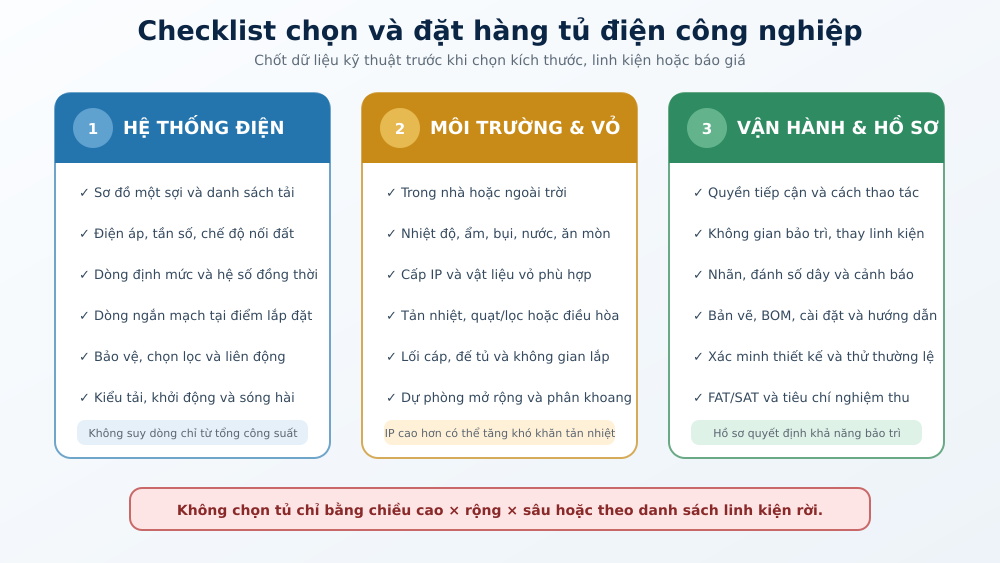 Checklist chọn và đặt hàng tủ điện công nghiệp

Chốt dữ liệu kỹ thuật trước khi chọn kích thước, linh kiện hoặc báo giá

1 HỆ THỐNG ĐIỆN

✓ Sơ đồ một sợi và danh sách tải

✓ Điện áp, tần số, chế độ nối đất

✓ Dòng định mức và hệ số đồng thời

✓ Dòng ngắn mạch tại điểm lắp đặt

✓ Bảo vệ, chọn lọc và liên động

✓ Kiểu tải, khởi động và sóng hài

Không suy dòng chỉ từ tổng công suất

2 MÔI TRƯỜNG & VỎ

✓ Trong nhà hoặc ngoài trời

✓ Nhiệt độ, ẩm, bụi, nước, ăn mòn

✓ Cấp IP và vật liệu vỏ phù hợp

✓ Tản nhiệt, quạt/lọc hoặc điều hòa

✓ Lối cáp, đế tủ và không gian lắp

✓ Dự phòng mở rộng và phân khoang

IP cao hơn có thể tăng khó khăn tản nhiệt

3 VẬN HÀNH & HỒ SƠ

✓ Quyền tiếp cận và cách thao tác

✓ Không gian bảo trì, thay linh kiện

✓ Nhãn, đánh số dây và cảnh báo

✓ Bản vẽ, BOM, cài đặt và hướng dẫn

✓ Xác minh thiết kế và thử thường lệ

✓ FAT/SAT và tiêu chí nghiệm thu

Hồ sơ quyết định khả năng bảo trì

Không chọn tủ chỉ bằng chiều cao × rộng × sâu hoặc theo danh sách linh kiện rời.